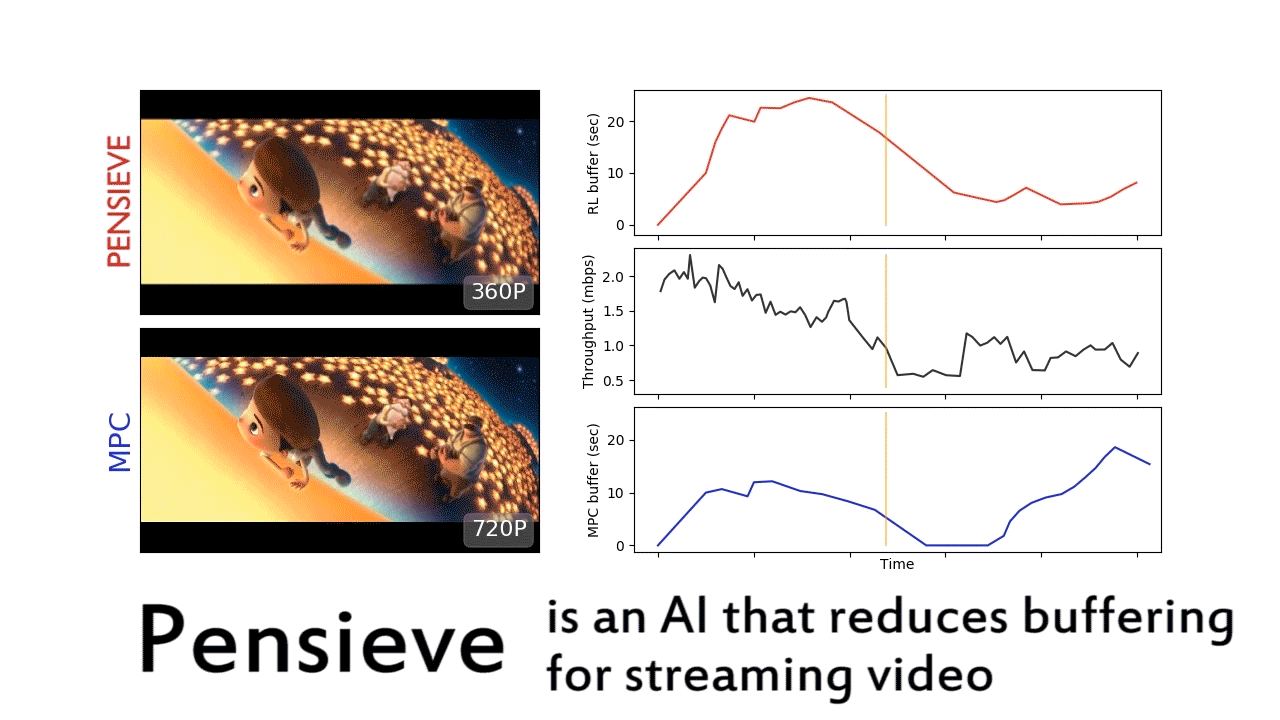 PENSIEVE

360P

MPC

720P

RL buffer (sec)
20
10
0

Throughput (mbps)
2.0
1.5
1.0
0.5

MPC buffer (sec)
20
10
0

Time

Pensieve is an AI that reduces buffering for streaming video